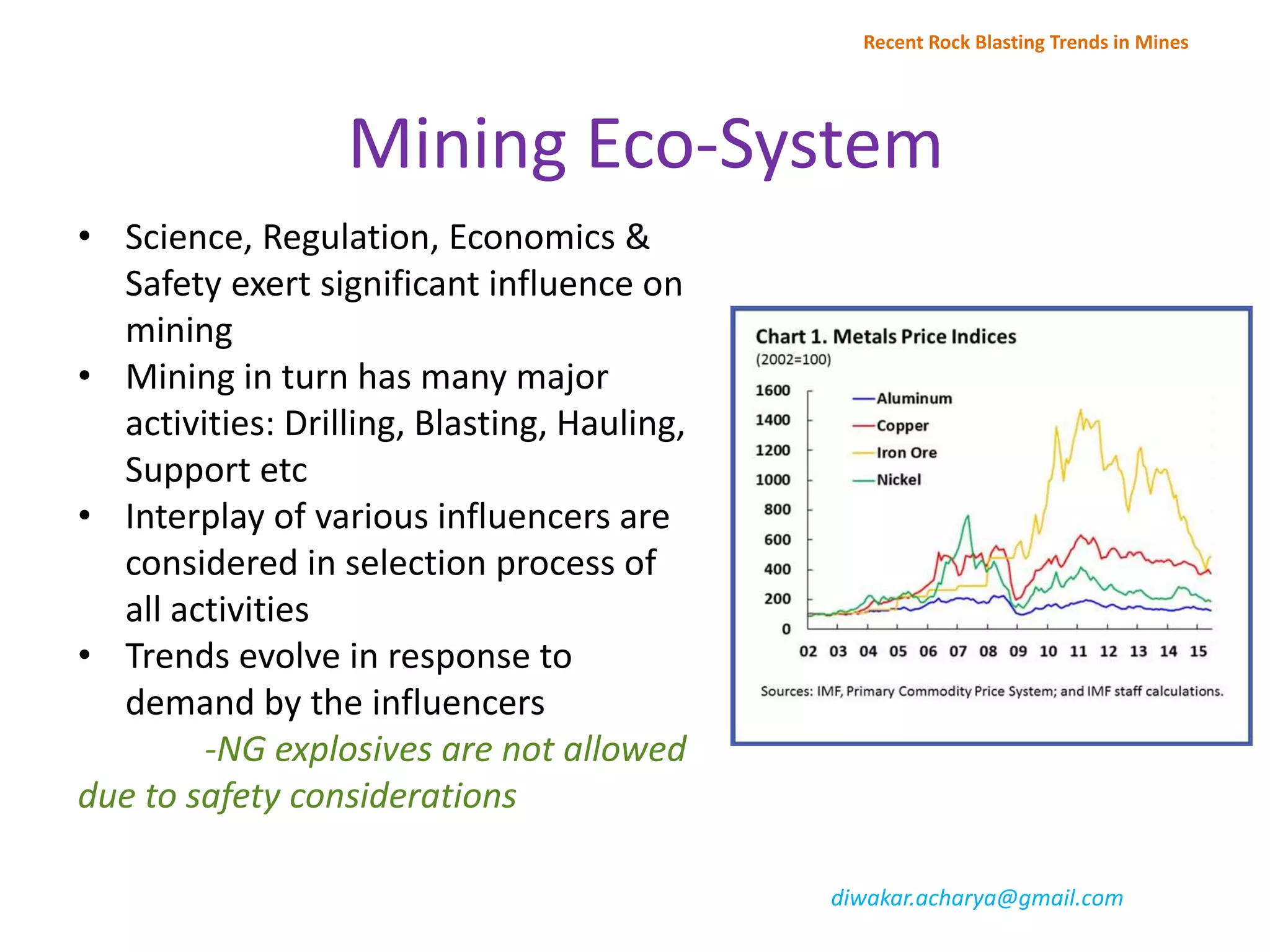 Recent Rock Blasting Trends in Mines

Mining Eco-System

• Science, Regulation, Economics & Safety exert significant influence on mining
• Mining in turn has many major activities: Drilling, Blasting, Hauling, Support etc
• Interplay of various influencers are considered in selection process of all activities
• Trends evolve in response to demand by the influencers

-NG explosives are not allowed due to safety considerations

Chart 1. Metals Price Indices
(2002=100)

1600
1400
1200
1000
800
600
400
200
0

Aluminum
Copper
Iron Ore
Nickel

02 03 04 05 06 07 08 09 10 11 12 13 14 15

Sources: IMF, Primary Commodity Price System; and IMF staff calculations.

diwakar.acharya@gmail.com